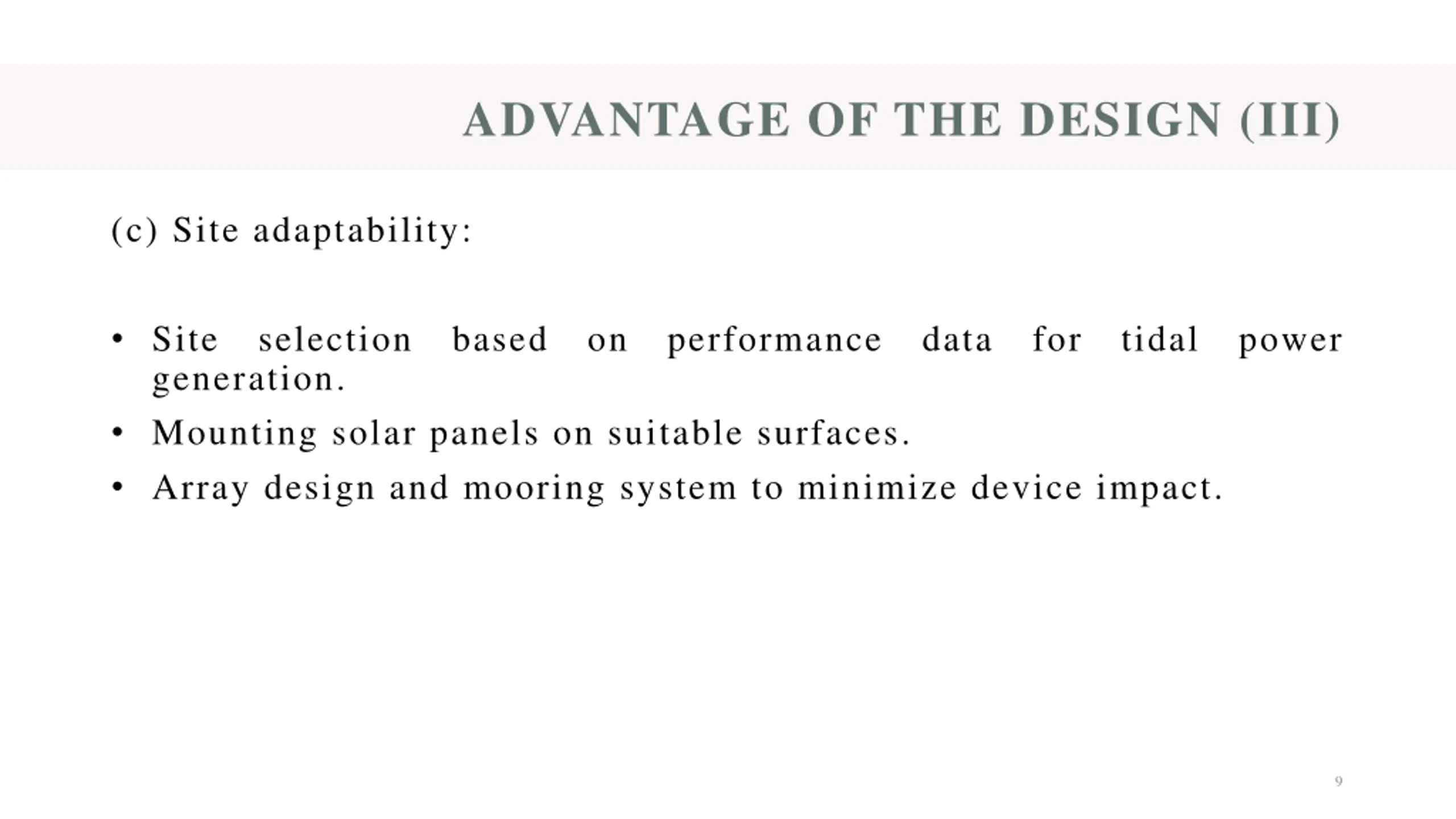 ADVANTAGE OF THE DESIGN (III)

(c) Site adaptability:

• Site selection based on performance data for tidal power generation.
• Mounting solar panels on suitable surfaces.
• Array design and mooring system to minimize device impact.

9